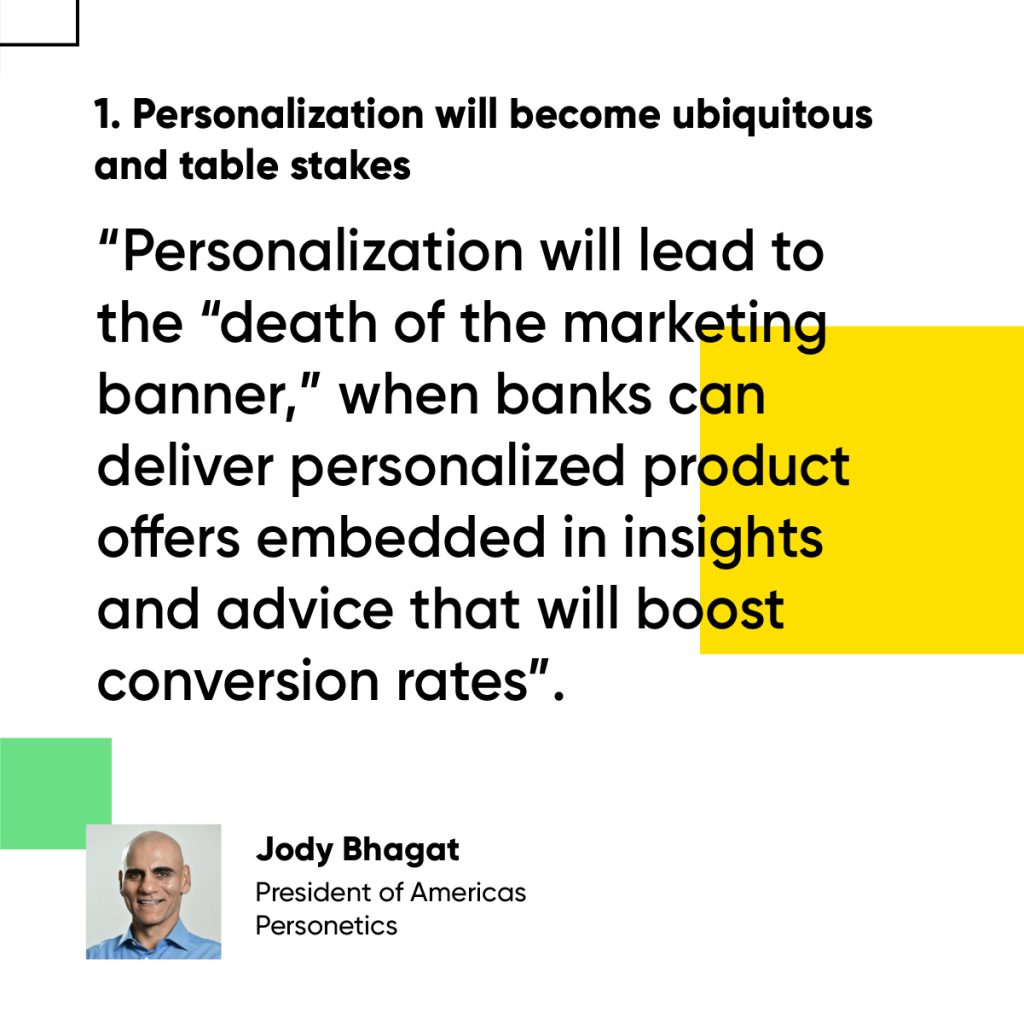 1. Personalization will become ubiquitous and table stakes

“Personalization will lead to the “death of the marketing banner,” when banks can deliver personalized product offers embedded in insights and advice that will boost conversion rates”.

Jody Bhagat
President of Americas
Personetics